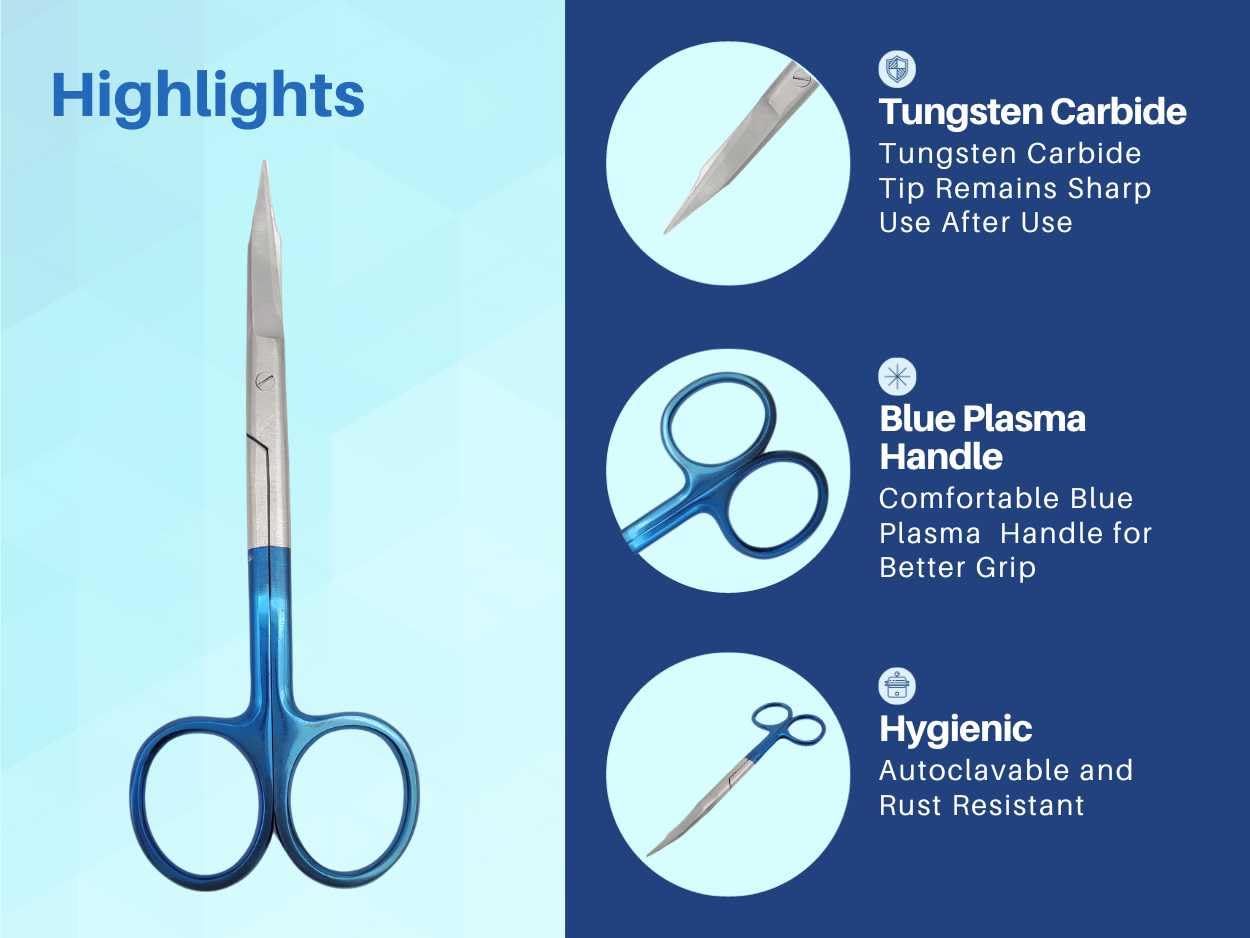 Highlights

Tungsten Carbide
Tungsten Carbide Tip Remains Sharp Use After Use

Blue Plasma Handle
Comfortable Blue Plasma Handle for Better Grip

Hygienic
Autoclavable and Rust Resistant